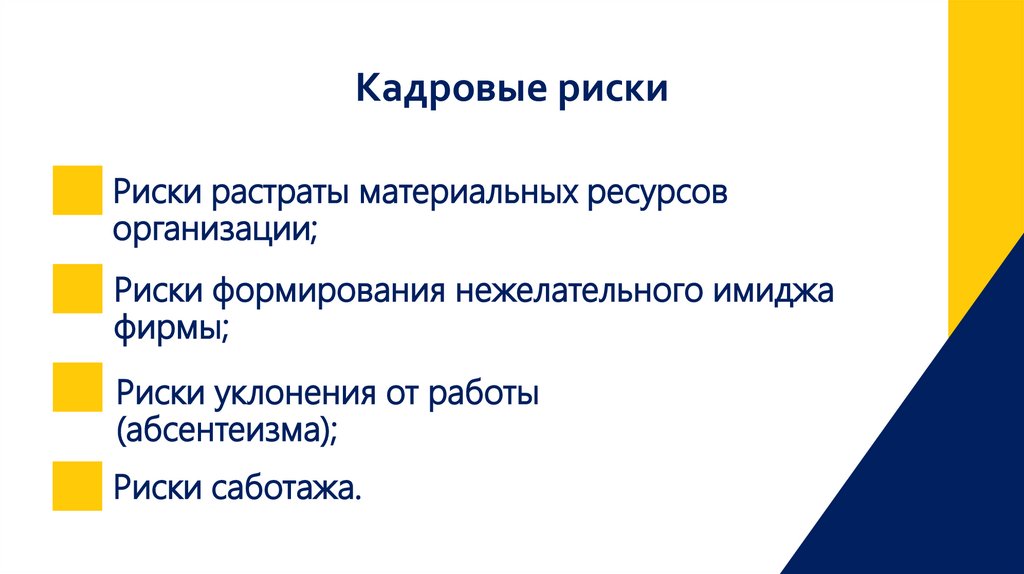 Кадровые риски

Риски растраты материальных ресурсов организации;

Риски формирования нежелательного имиджа фирмы;

Риски уклонения от работы (абсентеизма);

Риски саботажа.